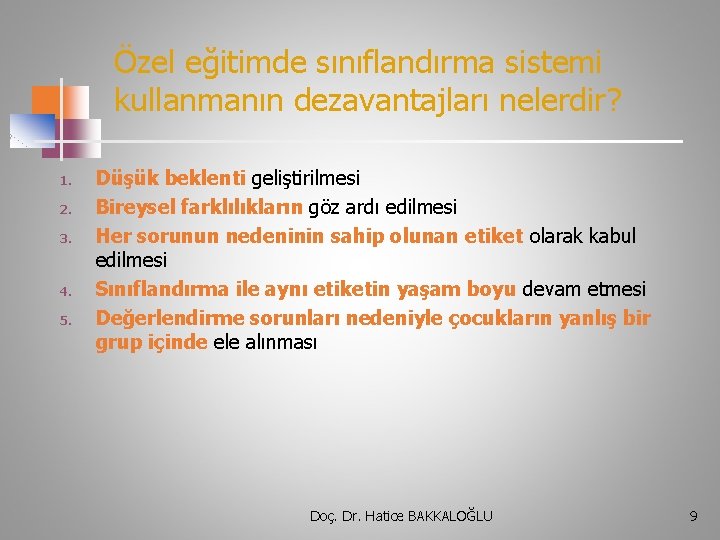 Özel eğitimde sınıflandırma sistemi kullanmanın dezavantajları nelerdir?

1. Düşük beklenti geliştirilmesi
2. Bireysel farklılıkların göz ardı edilmesi
3. Her sorunun nedeninin sahip olunan etiket olarak kabul edilmesi
4. Sınıflandırma ile aynı etiketin yaşam boyu devam etmesi
5. Değerlendirme sorunları nedeniyle çocukların yanlış bir grup içinde ele alınması

Doç. Dr. Hatice BAKKALOĞLU

9